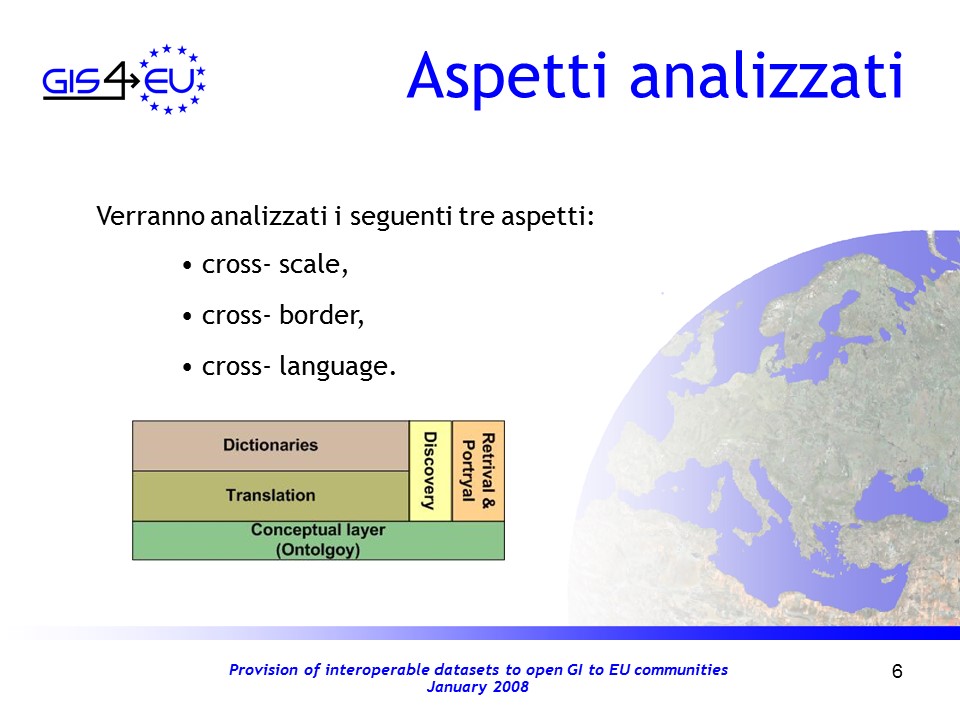 GIS4EU

Aspetti analizzati

Verranno analizzati i seguenti tre aspetti:

• cross- scale,

• cross- border,

• cross- language.

Dictionaries

Translation

Discovery

Retrival & Portryal

Conceptual layer (Ontolgoy)

Provision of interoperable datasets to open GI to EU communities
January 2008

6